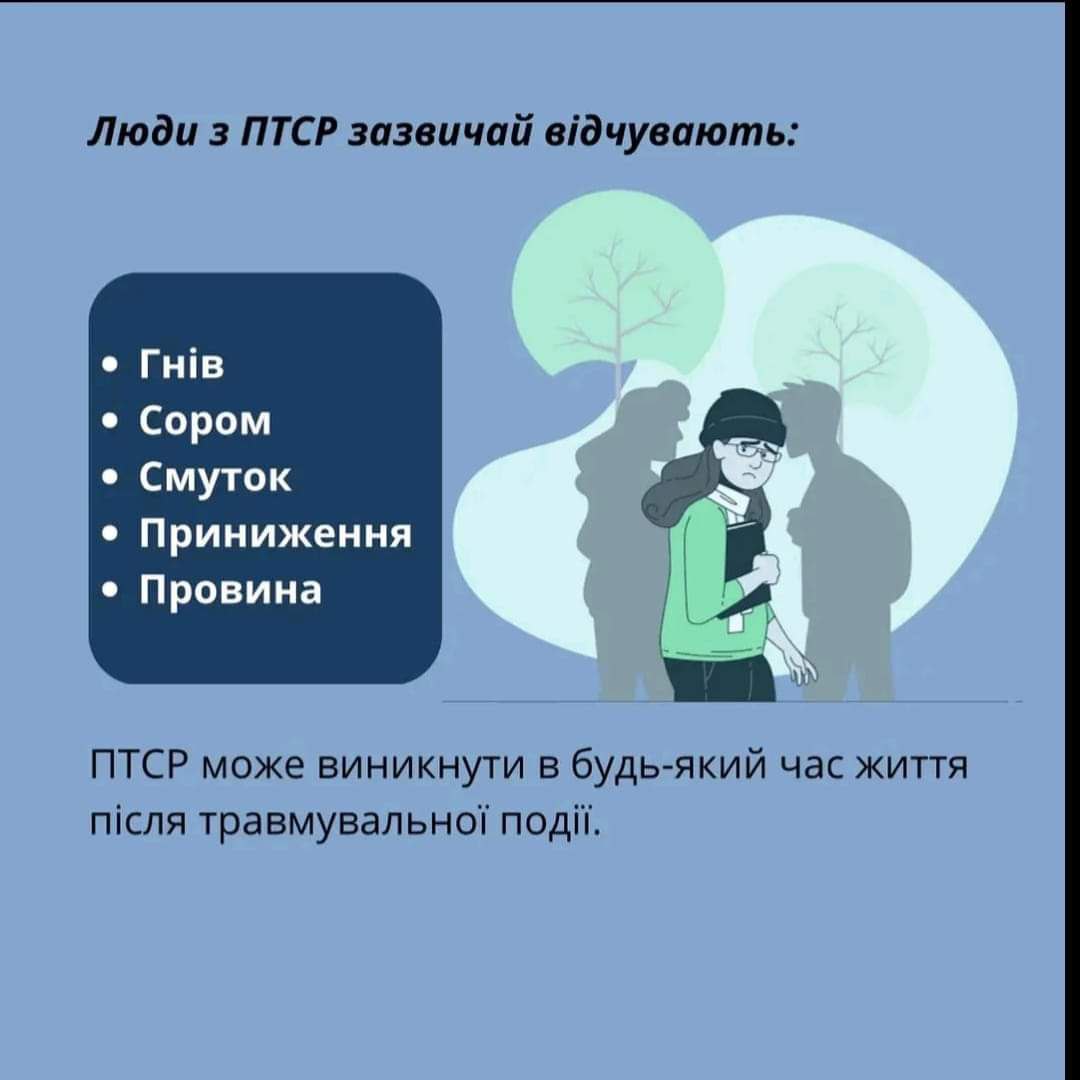 Люди з ПТСР зазвичай відчувають:

• Гнів
• Сором
• Смуток
• Приниження
• Провина

ПТСР може виникнути в будь-який час життя після травмувальної події.